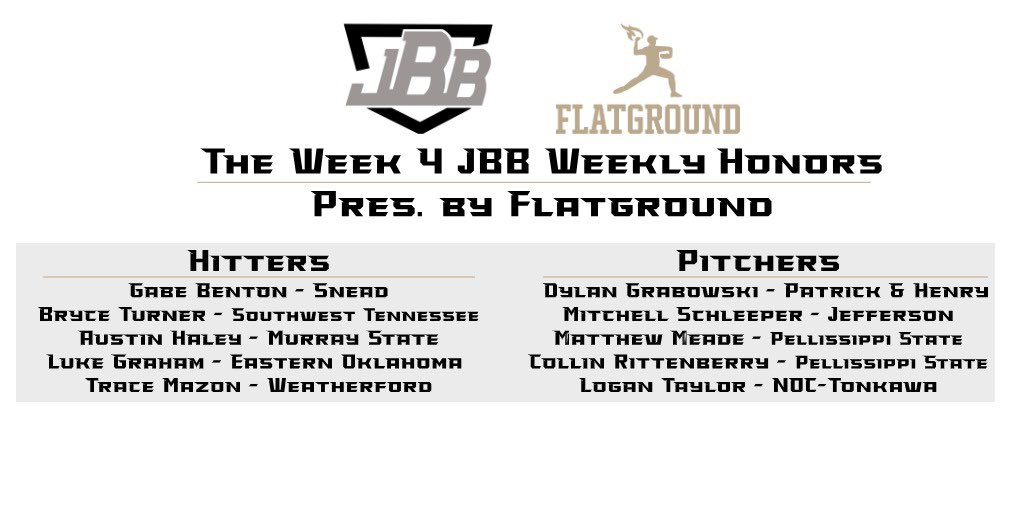 JBB

FLATGROUND

The Week 4 JBB Weekly Honors
Pres. by Flatground

Hitters
Gabe Benton - Snead
Bryce Turner - Southwest Tennessee
Austin Haley - Murray State
Luke Graham - Eastern Oklahoma
Trace Mazon - Weatherford

Pitchers
Dylan Grabowski - Patrick & Henry
Mitchell Schleeper - Jefferson
Matthew Meade - Pellissippi State
Collin Rittenberry - Pellissippi State
Logan Taylor - NOC-Tonkawa